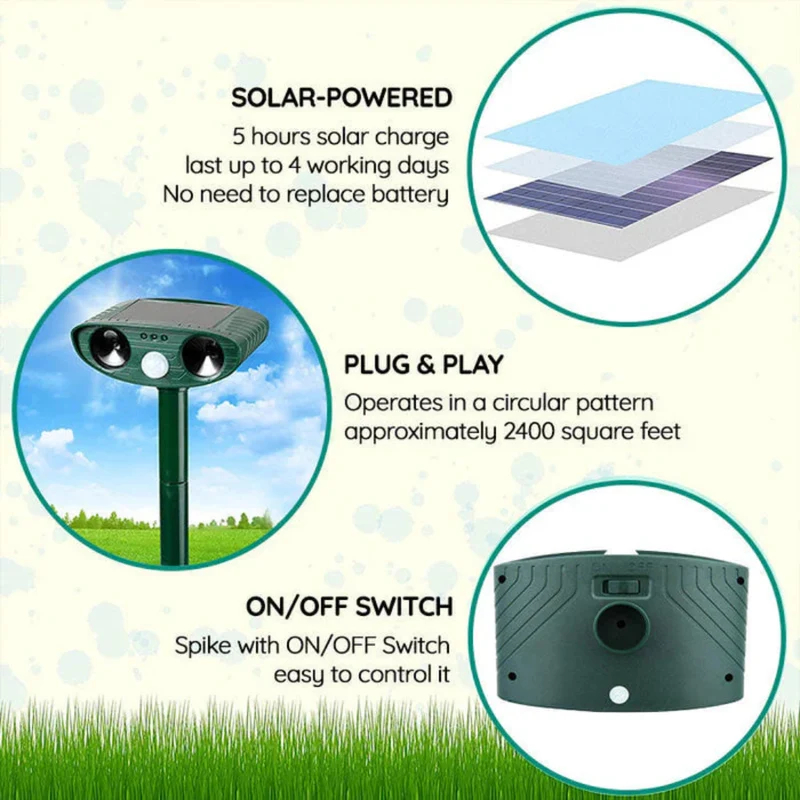 SOLAR-POWERED

5 hours solar charge
last up to 4 working days
No need to replace battery

PLUG & PLAY

Operates in a circular pattern
approximately 2400 square feet

ON/OFF SWITCH

Spike with ON/OFF Switch
easy to control it